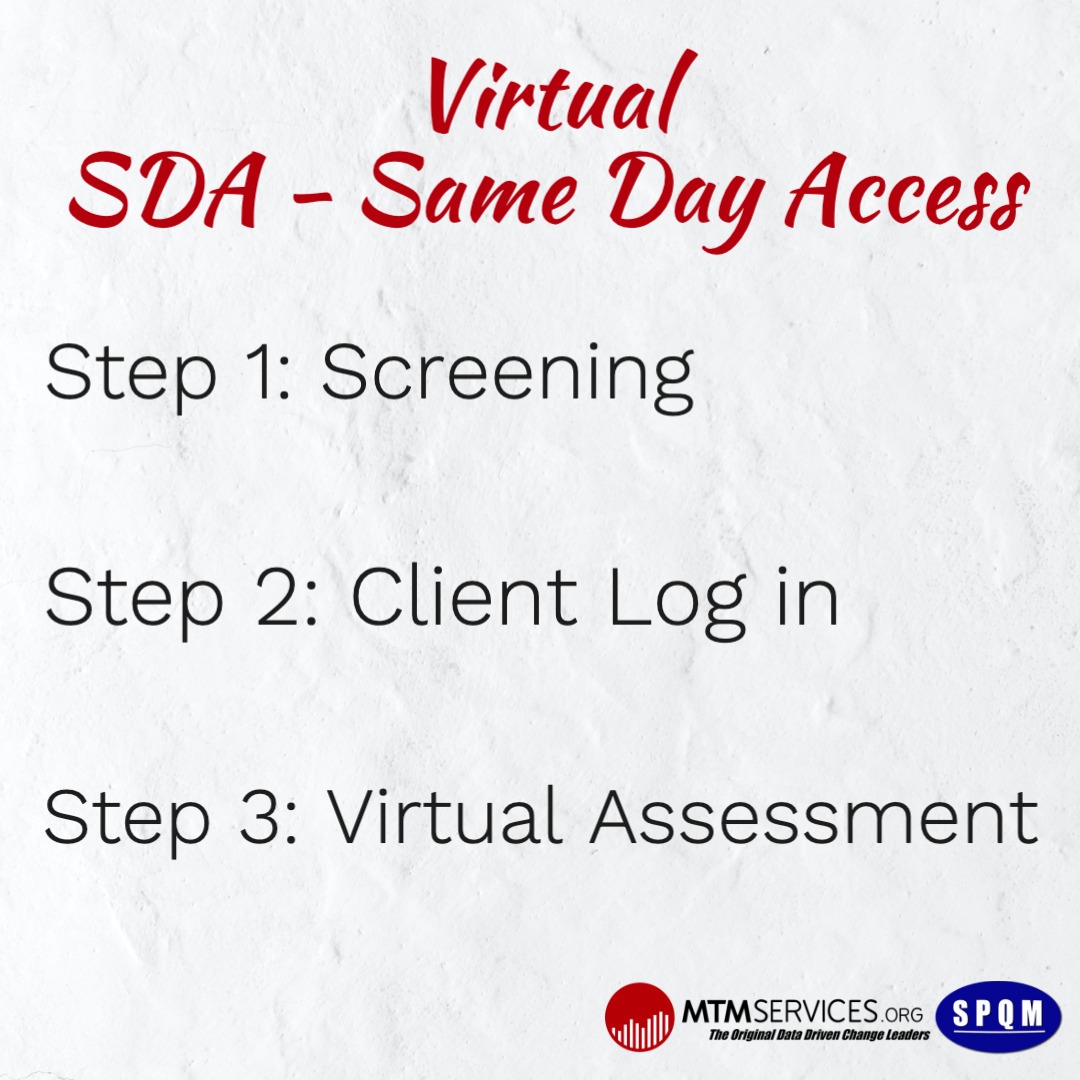 Virtual
SDA - Same Day Access

Step 1: Screening

Step 2: Client Log in

Step 3: Virtual Assessment

MTMSERVICES.ORG
The Original Data Driven Change Leaders

SPQM